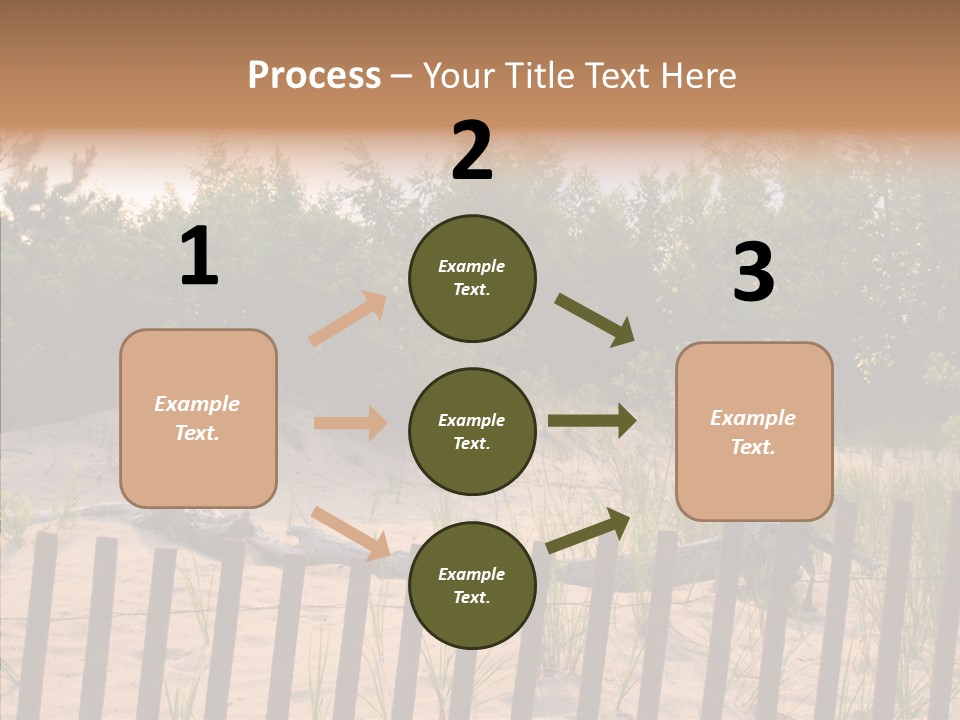 Process – Your Title Text Here

1

Example Text.

2

Example Text.

Example Text.

Example Text.

3

Example Text.